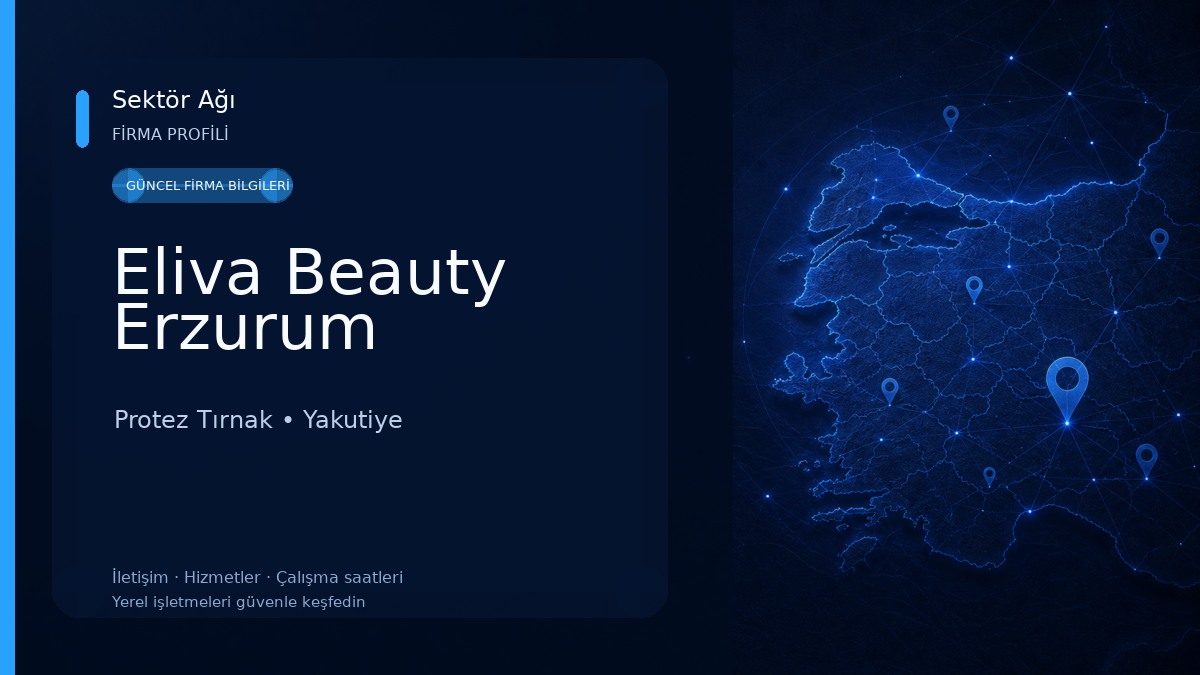 Sektör Ağı
FİRMA PROFİLİ

GÜNCEL FİRMA BİLGİLERİ

Eliva Beauty Erzurum

Protez Tırnak • Yakutiye

İletişim · Hizmetler · Çalışma saatleri
Yerel işletmeleri güvenle keşfedin